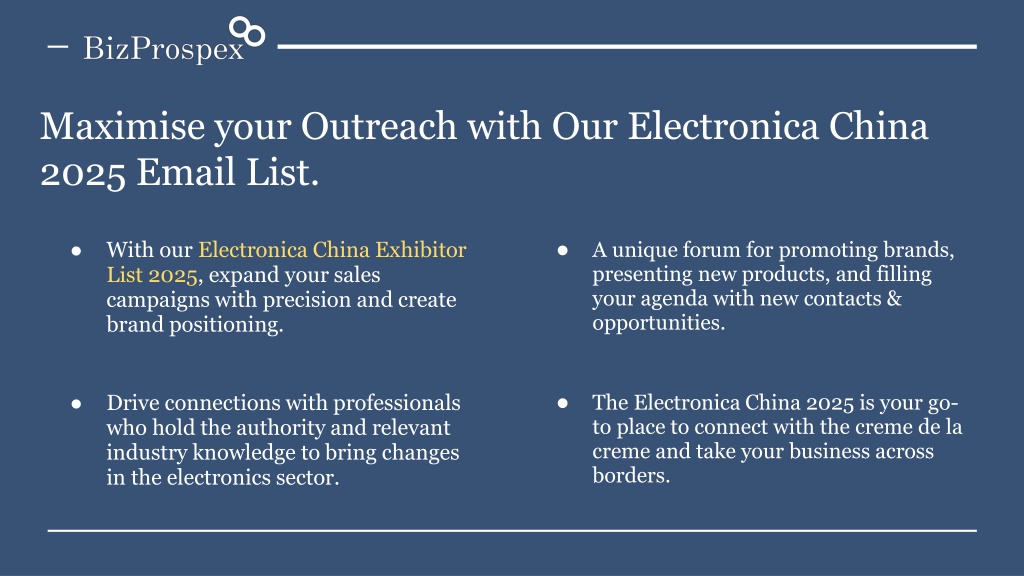 BizProspex

Maximise your Outreach with Our Electronica China 2025 Email List.

● With our Electronica China Exhibitor List 2025, expand your sales campaigns with precision and create brand positioning.

● Drive connections with professionals who hold the authority and relevant industry knowledge to bring changes in the electronics sector.

● A unique forum for promoting brands, presenting new products, and filling your agenda with new contacts & opportunities.

● The Electronica China 2025 is your go-to place to connect with the creme de la creme and take your business across borders.